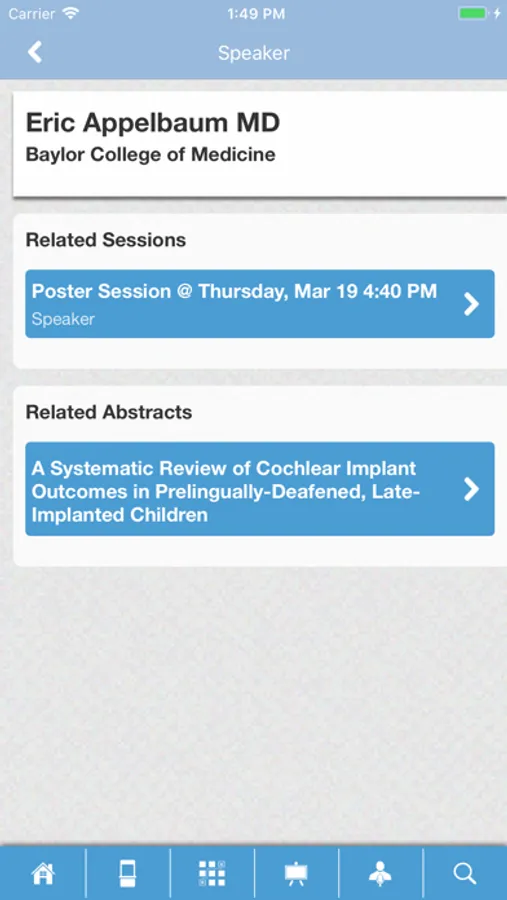 Carrier 1:49 PM

Speaker

Eric Appelbaum MD
Baylor College of Medicine

Related Sessions

Poster Session @ Thursday, Mar 19 4:40 PM
Speaker

Related Abstracts

A Systematic Review of Cochlear Implant Outcomes in Prelingually-Deafened, Late-Implanted Children